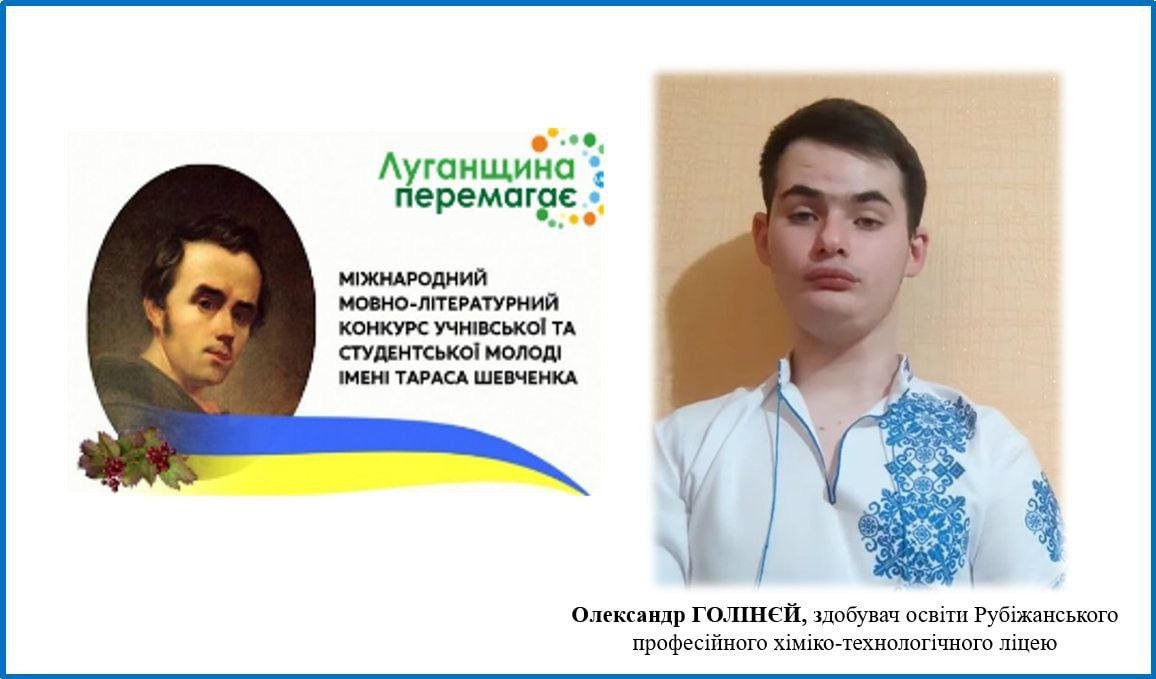 Луганщина перемагає

МІЖНАРОДНИЙ МОВНО-ЛІТЕРАТУРНИЙ КОНКУРС УЧНІВСЬКОЇ ТА СТУДЕНТСЬКОЇ МОЛОДІ ІМЕНІ ТАРАСА ШЕВЧЕНКА

Олександр ГОЛІНЄЙ, здобувач освіти Рубіжанського професійного хіміко-технологічного ліцею